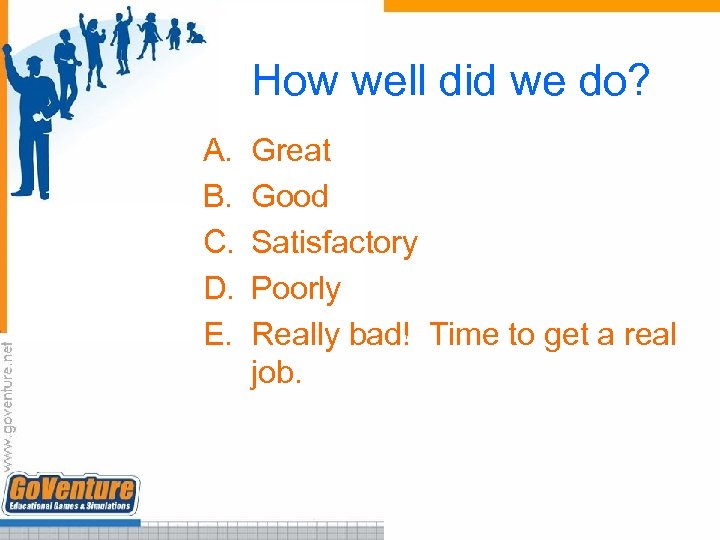 How well did we do?

A. Great
B. Good
C. Satisfactory
D. Poorly
E. Really bad! Time to get a real job.

www.goventure.net

GoVenture
Educational Games & Simulations